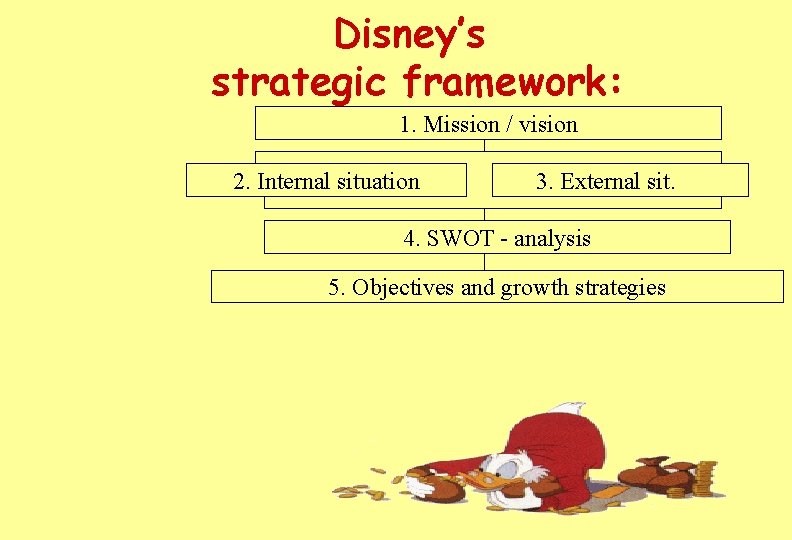 Disney's strategic framework:

1. Mission / vision

2. Internal situation

3. External sit.

4. SWOT - analysis

5. Objectives and growth strategies